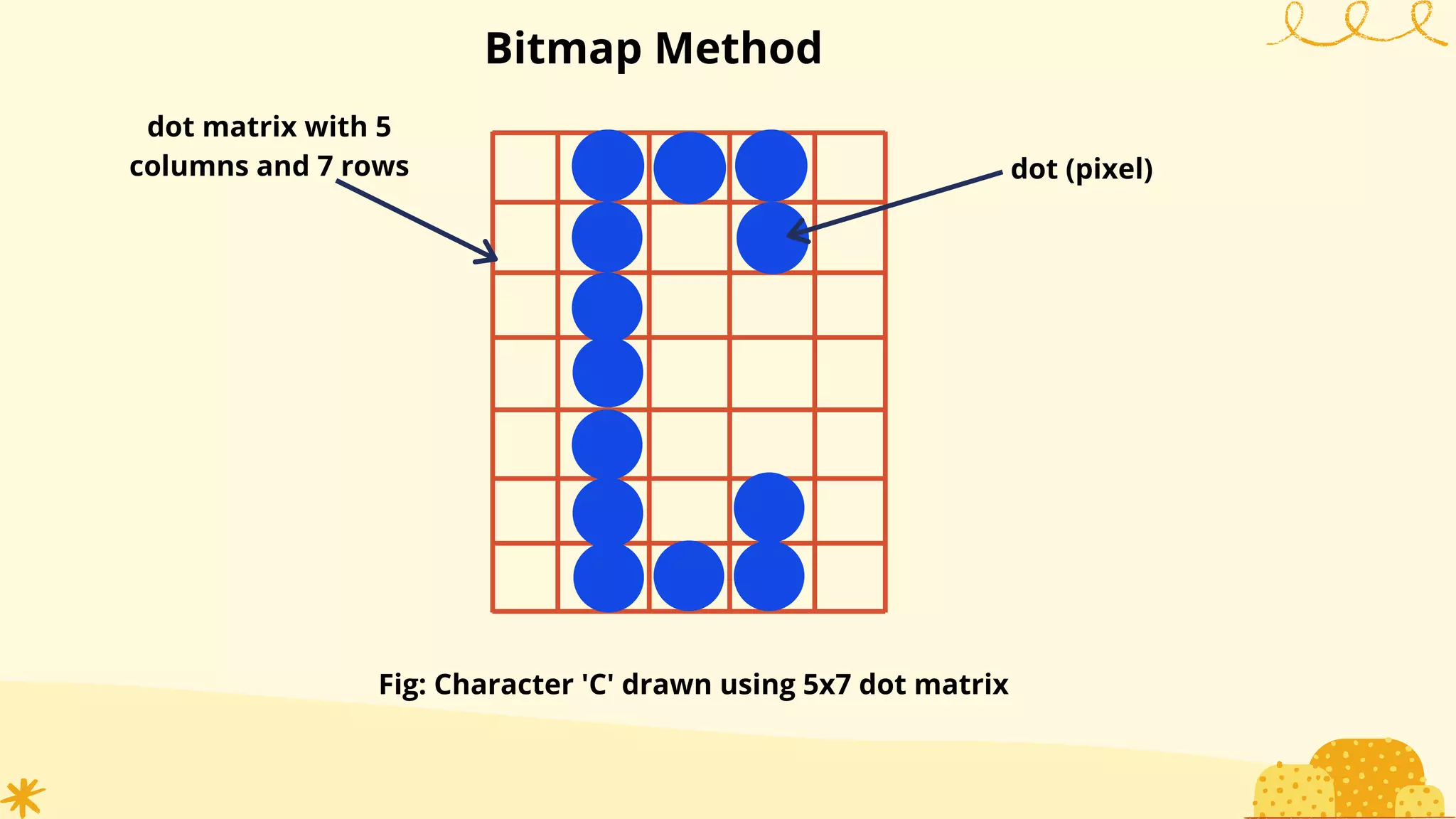 Bitmap Method

dot matrix with 5 columns and 7 rows

dot (pixel)

Fig: Character 'C' drawn using 5x7 dot matrix